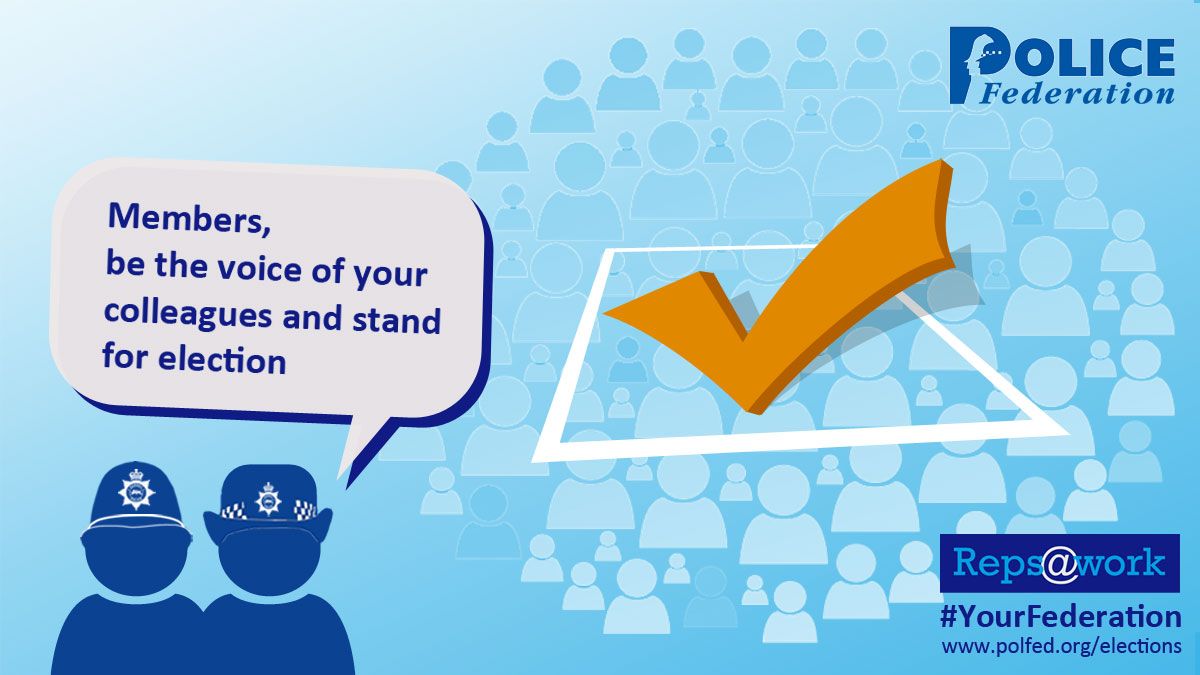 POLICE
Federation

Members,
be the voice of your colleagues and stand for election

Reps@work
#YourFederation
www.polfed.org/elections